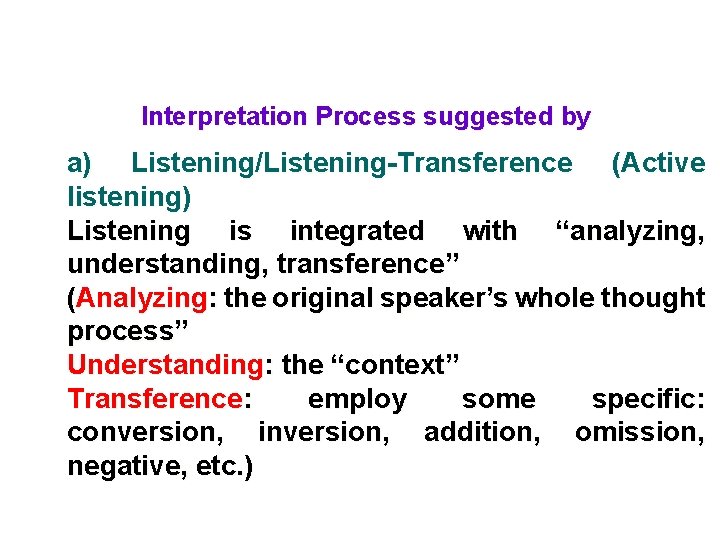 Interpretation Process suggested by

a) Listening/Listening-Transference (Active listening)

Listening is integrated with “analyzing, understanding, transference”

(Analyzing: the original speaker’s whole thought process”

Understanding: the “context”

Transference: employ some specific: conversion, inversion, addition, omission, negative, etc.)